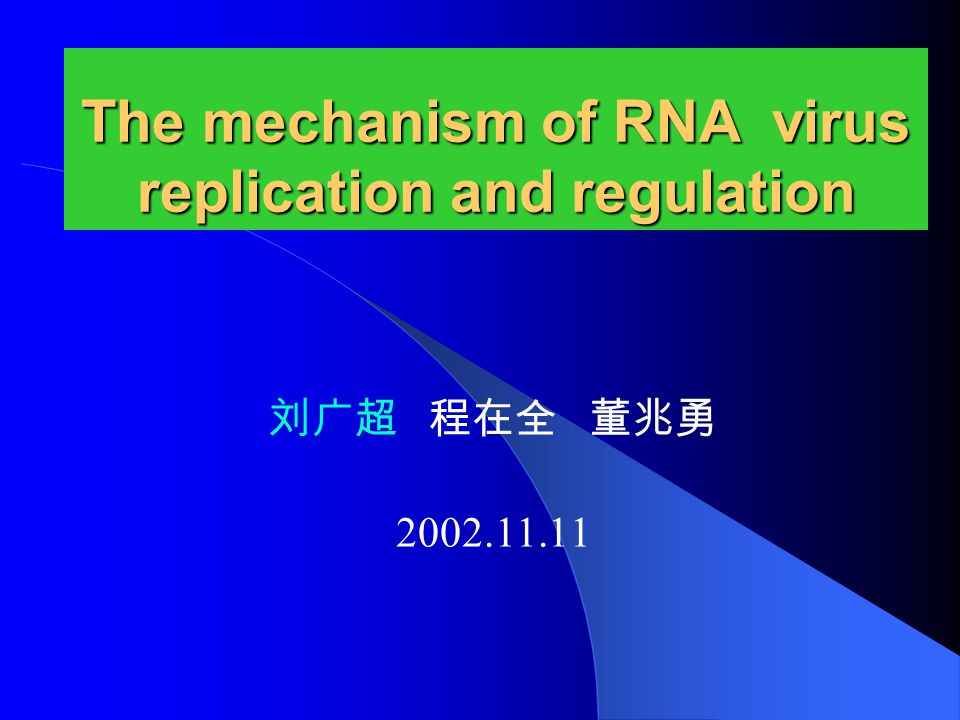 The mechanism of RNA virus replication and regulation

刘广超 程在全 董兆勇

2002.11.11